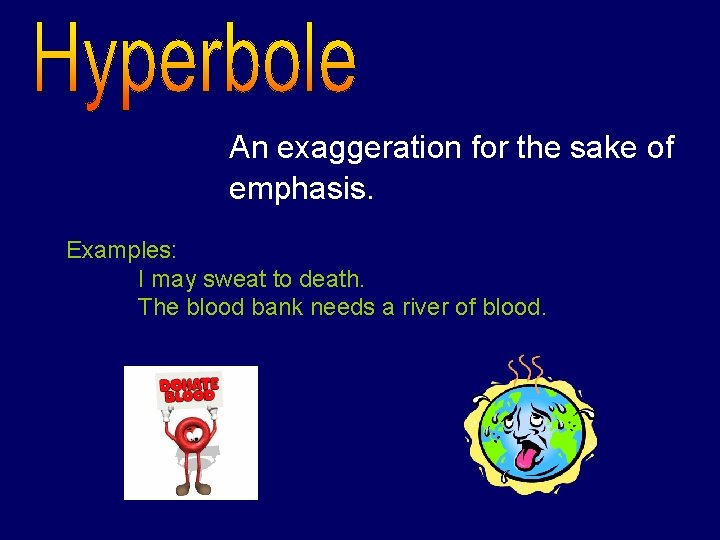 Hyperbole

An exaggeration for the sake of emphasis.

Examples:
I may sweat to death.
The blood bank needs a river of blood.

DONATE BLOOD